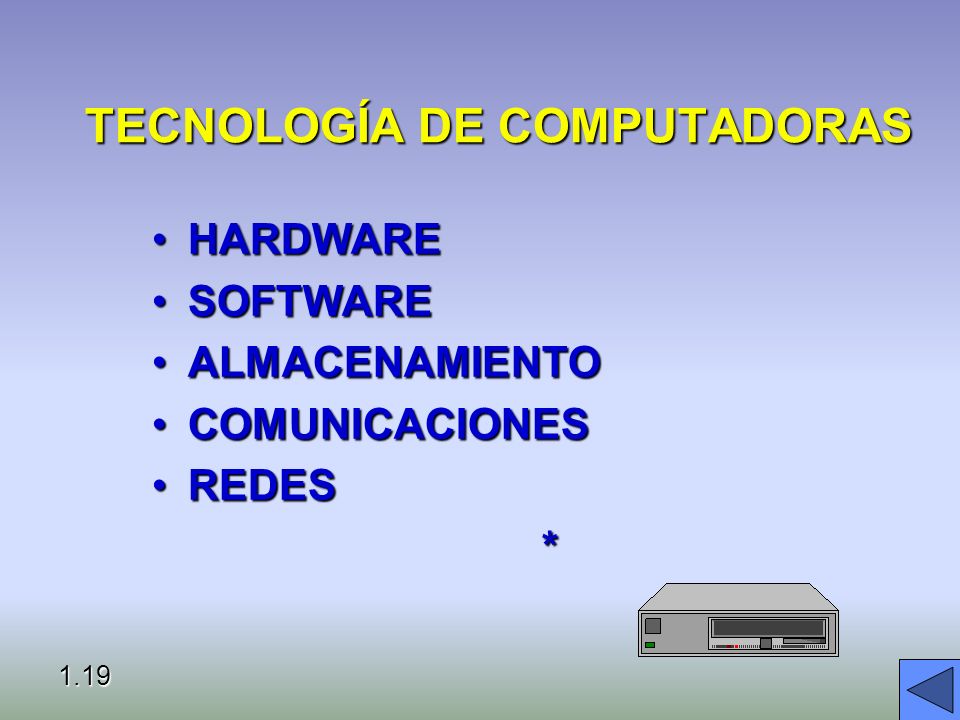 TECNOLOGÍA DE COMPUTADORAS

• HARDWARE
• SOFTWARE
• ALMACENAMIENTO
• COMUNICACIONES
• REDES

*

1.19